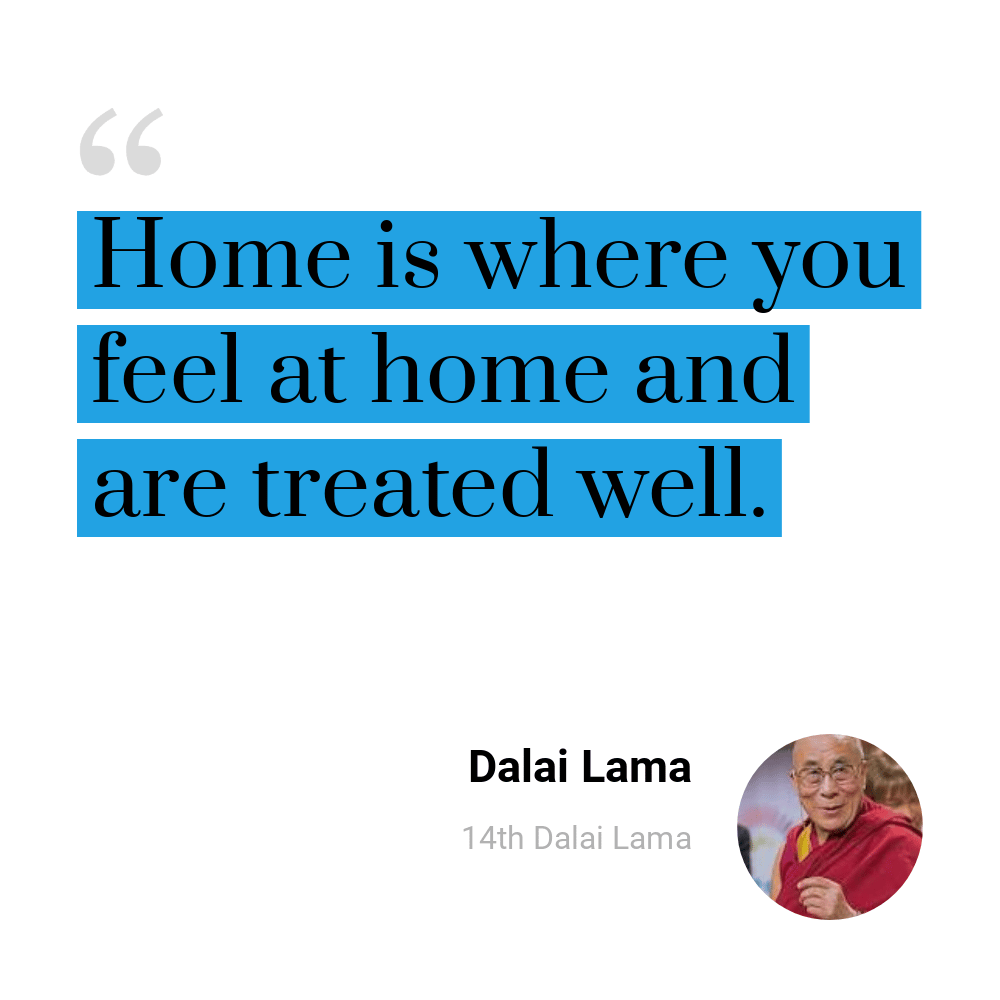 “

Home is where you feel at home and are treated well.

Dalai Lama

14th Dalai Lama